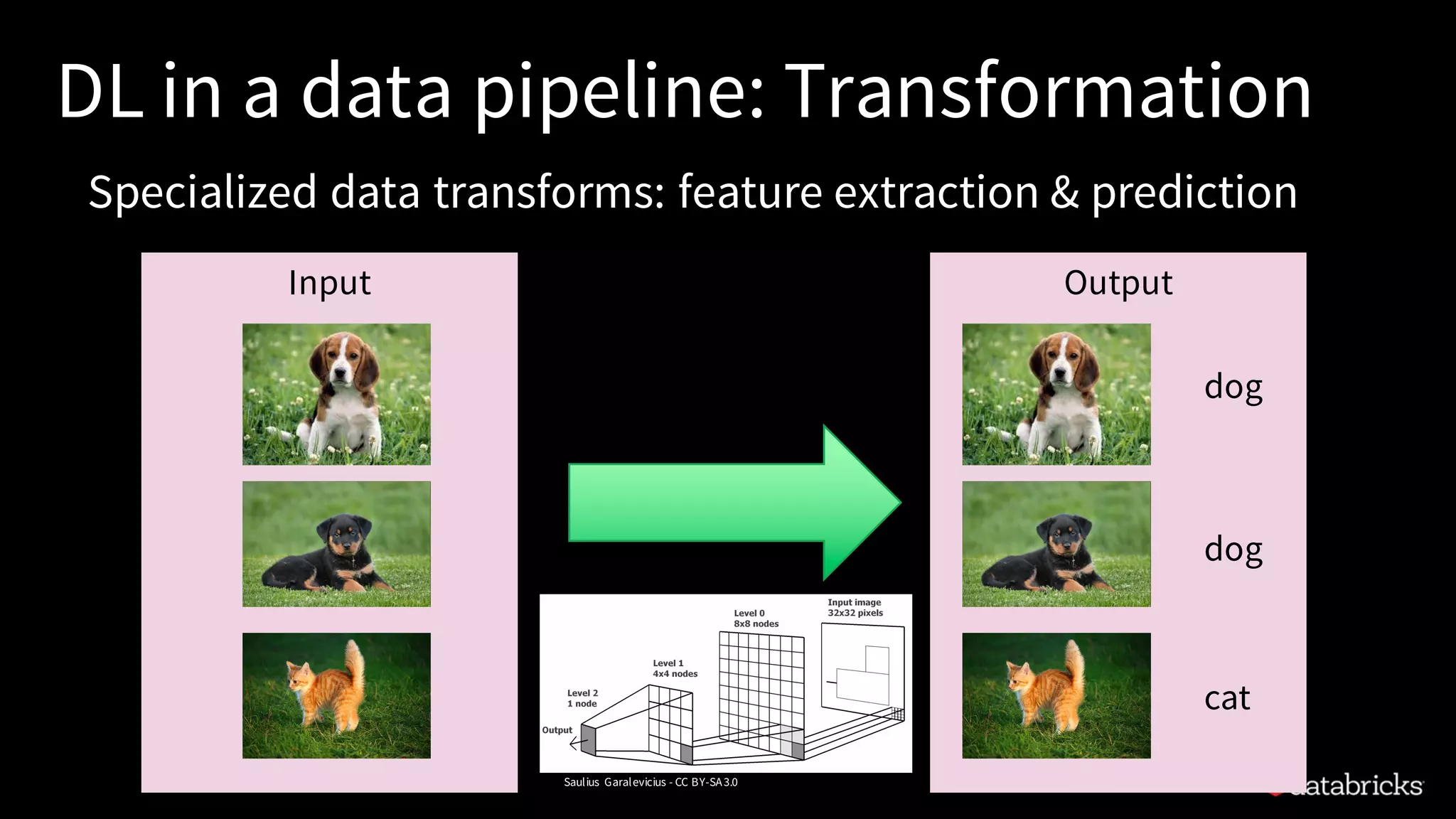 DL in a data pipeline: Transformation

Specialized data transforms: feature extraction & prediction

Input

Output

dog

dog

cat

Input image
32x32 pixels

Level 0
8x8 nodes

Level 1
4x4 nodes

Level 2
1 node

Output

Saulius Garalevicius - CC BY-SA 3.0

databricks